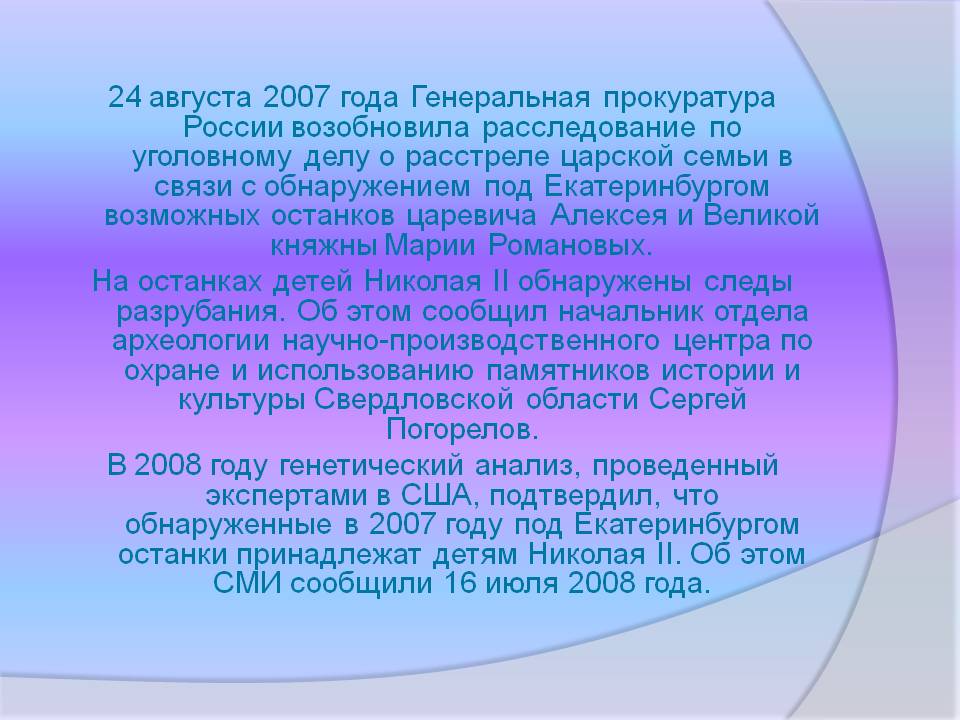 24 августа 2007 года Генеральная прокуратура России возобновила расследование по уголовному делу о расстреле царской семьи в связи с обнаружением под Екатеринбургом возможных останков царевича Алексея и Великой княжны Марии Романовых.

На останках детей Николая II обнаружены следы разрубания. Об этом сообщил начальник отдела археологии научно-производственного центра по охране и использованию памятников истории и культуры Свердловской области Сергей Погорелов.

В 2008 году генетический анализ, проведенный экспертами в США, подтвердил, что обнаруженные в 2007 году под Екатеринбургом останки принадлежат детям Николая II. Об этом СМИ сообщили 16 июля 2008 года.